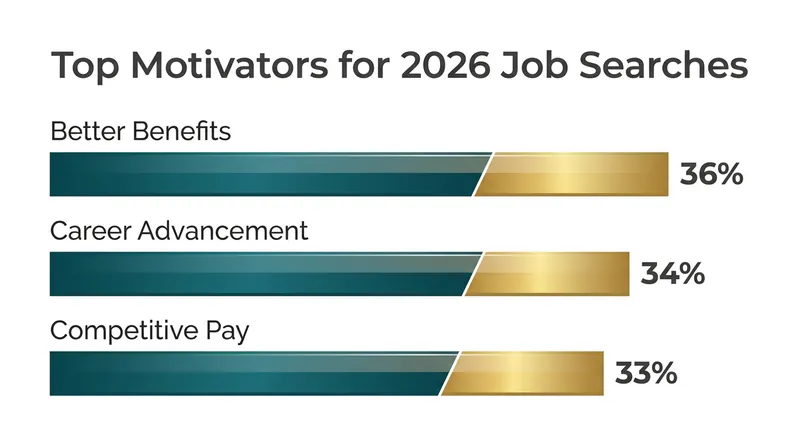 Top Motivators for 2026 Job Searches

Better Benefits

36%

Career Advancement

34%

Competitive Pay

33%